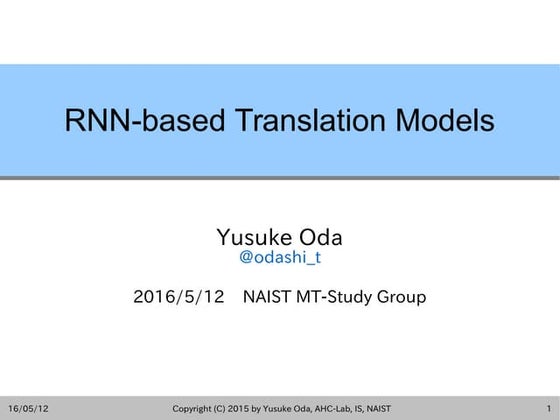 RNN-based Translation Models

Yusuke Oda
@odashi_t

2016/5/12 NAIST MT-Study Group

16/05/12 Copyright (C) 2015 by Yusuke Oda, AHC-Lab, IS, NAIST 1